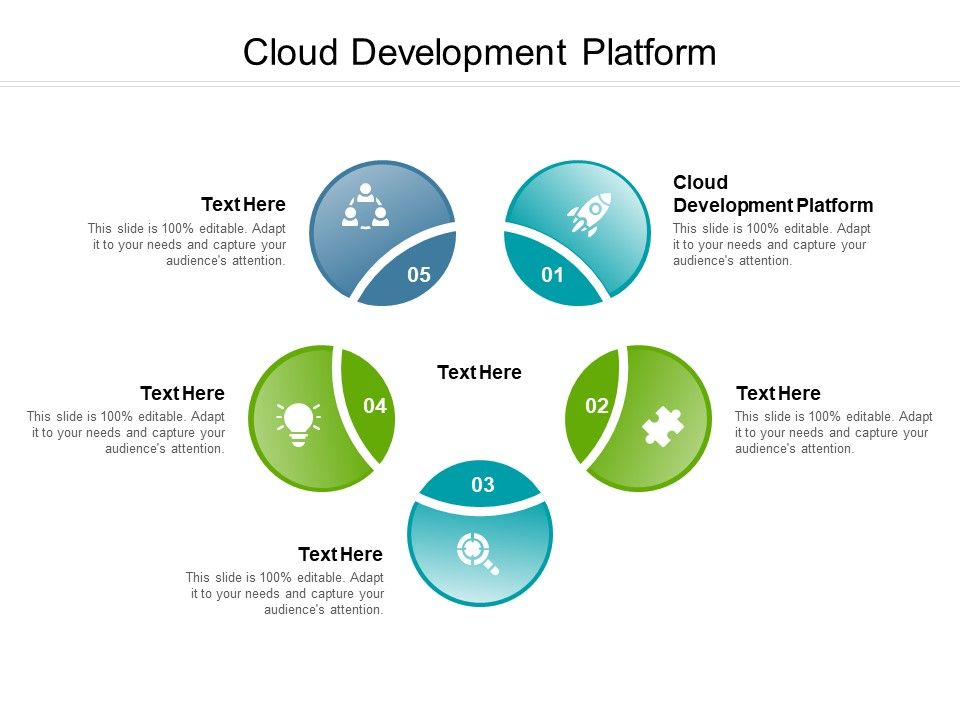 Cloud Development Platform

Text Here
This slide is 100% editable. Adapt it to your needs and capture your audience's attention.

05

01

Cloud Development Platform
This slide is 100% editable. Adapt it to your needs and capture your audience's attention.

Text Here
This slide is 100% editable. Adapt it to your needs and capture your audience's attention.

04

Text Here

02

Text Here
This slide is 100% editable. Adapt it to your needs and capture your audience's attention.

03

Text Here
This slide is 100% editable. Adapt it to your needs and capture your audience's attention.